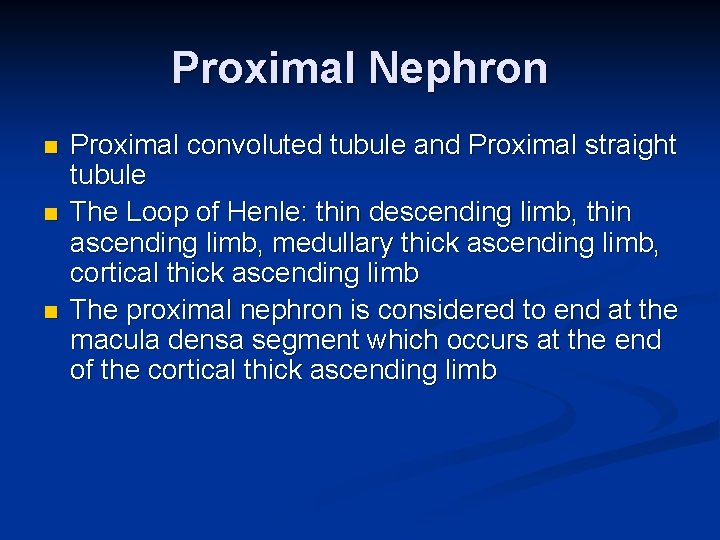 Proximal Nephron

- Proximal convoluted tubule and Proximal straight tubule
- The Loop of Henle: thin descending limb, thin ascending limb, medullary thick ascending limb, cortical thick ascending limb
- The proximal nephron is considered to end at the macula densa segment which occurs at the end of the cortical thick ascending limb